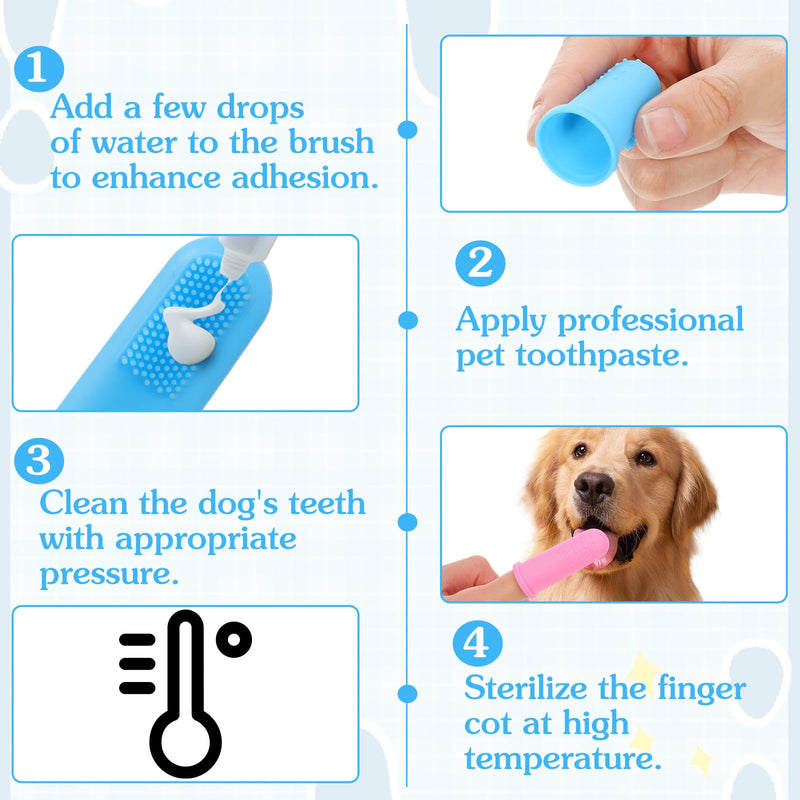 1
Add a few drops of water to the brush to enhance adhesion.

2
Apply professional pet toothpaste.

3
Clean the dog's teeth with appropriate pressure.

4
Sterilize the finger cot at high temperature.